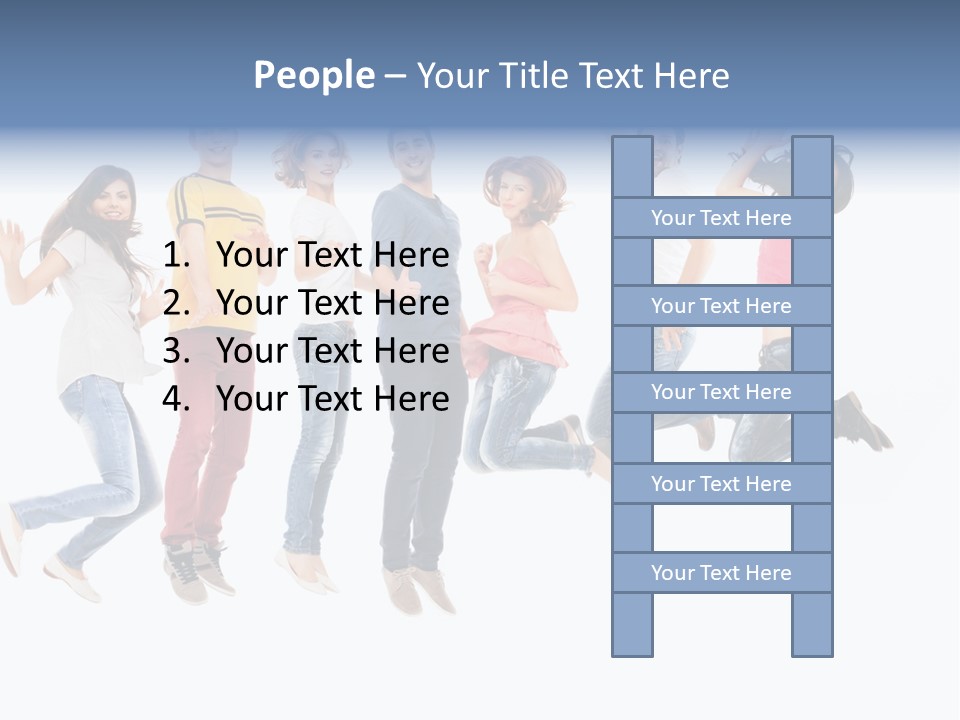 People – Your Title Text Here

1. Your Text Here
2. Your Text Here
3. Your Text Here
4. Your Text Here

Your Text Here

Your Text Here

Your Text Here

Your Text Here

Your Text Here